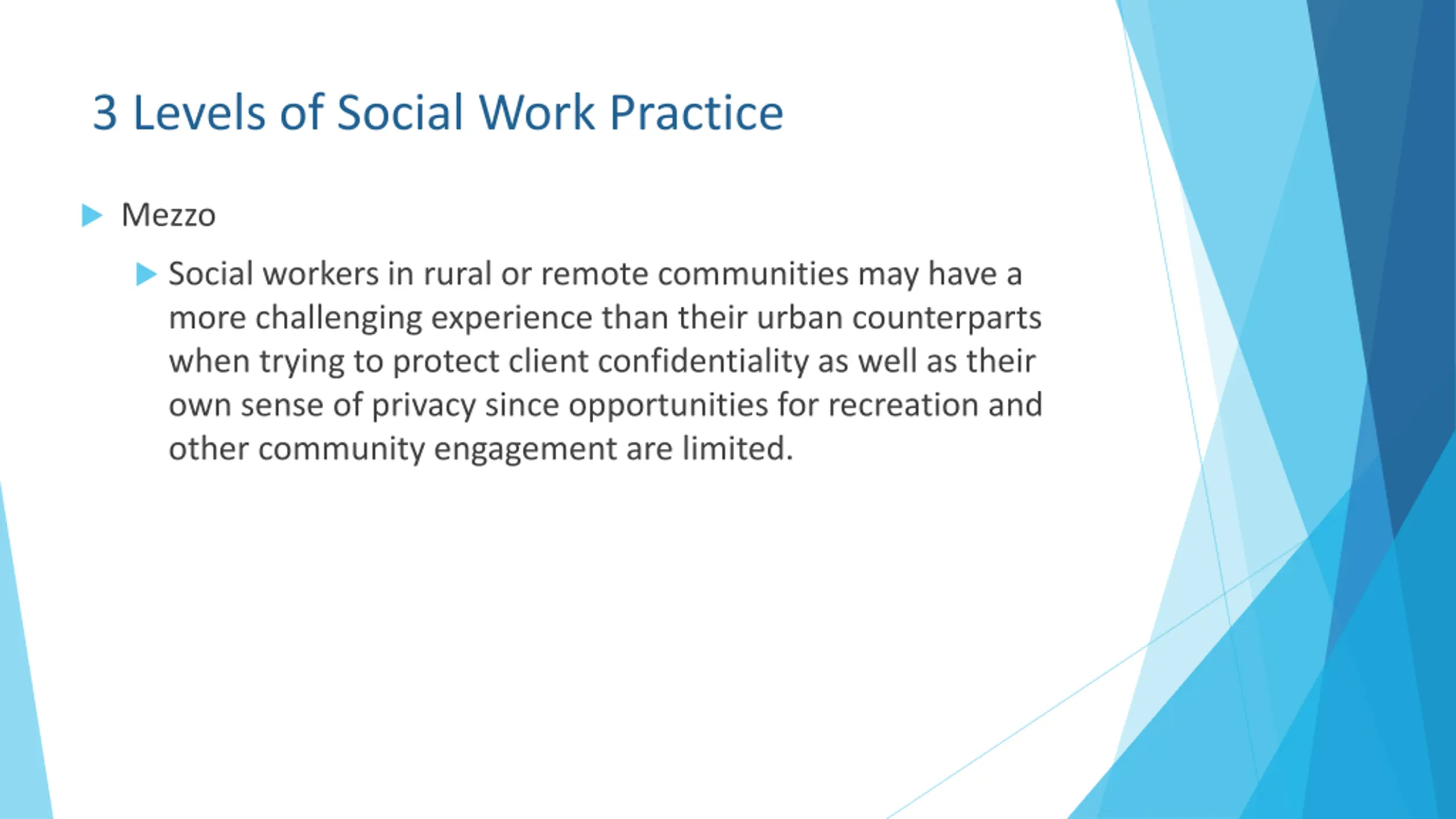 3 Levels of Social Work Practice

Mezzo

Social workers in rural or remote communities may have a more challenging experience than their urban counterparts when trying to protect client confidentiality as well as their own sense of privacy since opportunities for recreation and other community engagement are limited.